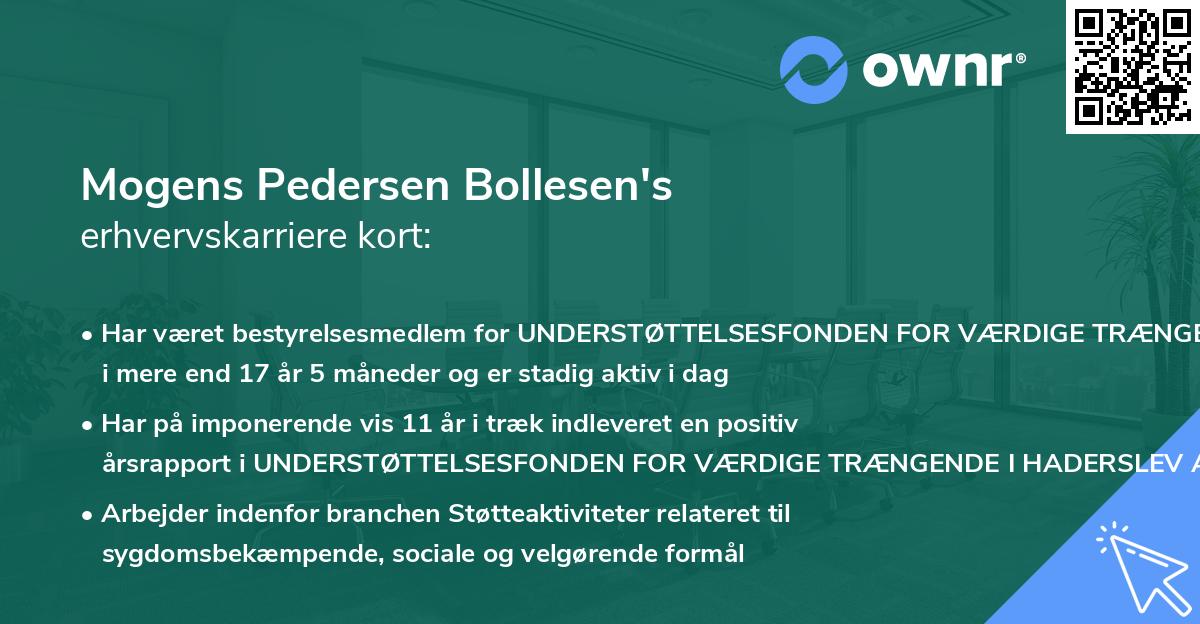 ownr®

Mogens Pedersen Bollesen's
erhvervskarriere kort:

• Har været bestyrelsesmedlem for UNDERSTØTTELSESFONDEN FOR VÆRDIGE TRÆNGE i mere end 17 år 5 måneder og er stadig aktiv i dag

• Har på imponerende vis 11 år i træk indleveret en positiv årsrapport i UNDERSTØTTELSESFONDEN FOR VÆRDIGE TRÆNGENDE I HADERSLEV A

• Arbejder indenfor branchen Støtteaktiviteter relateret til sygdomsbekæmpende, sociale og velgørende formål